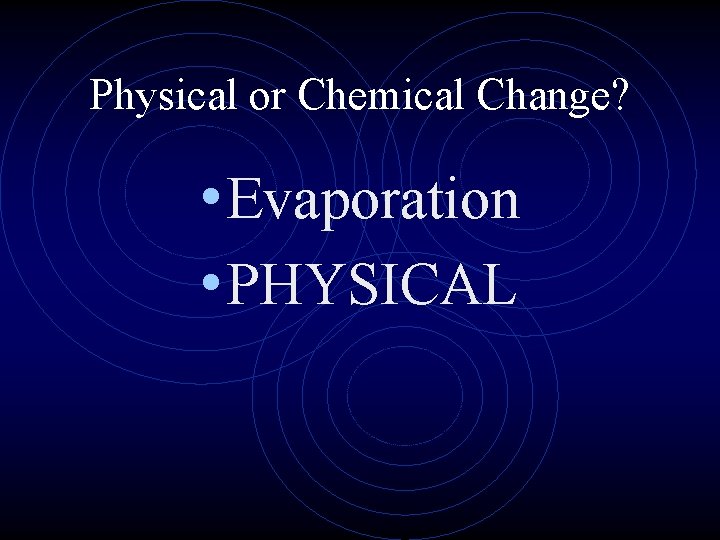 Physical or Chemical Change?

• Evaporation
• PHYSICAL